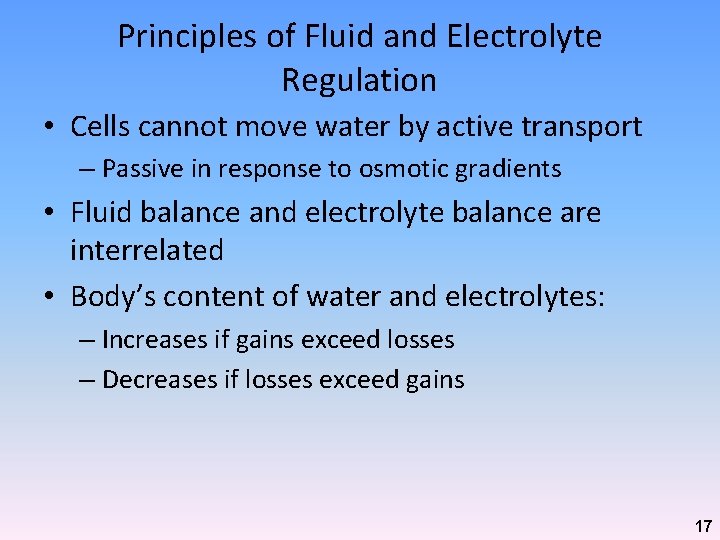 Principles of Fluid and Electrolyte Regulation

• Cells cannot move water by active transport
– Passive in response to osmotic gradients

• Fluid balance and electrolyte balance are interrelated

• Body's content of water and electrolytes:
– Increases if gains exceed losses
– Decreases if losses exceed gains

17